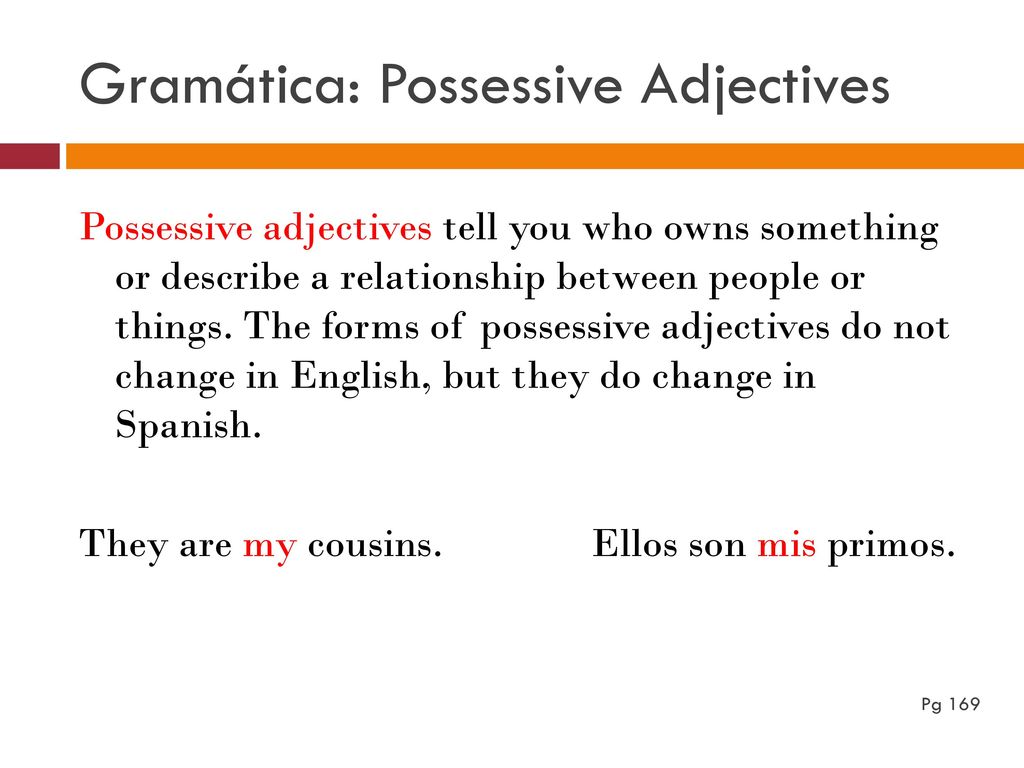 Gramática: Possessive Adjectives

Possessive adjectives tell you who owns something or describe a relationship between people or things. The forms of possessive adjectives do not change in English, but they do change in Spanish.

They are my cousins. Ellos son mis primos.

Pg 169